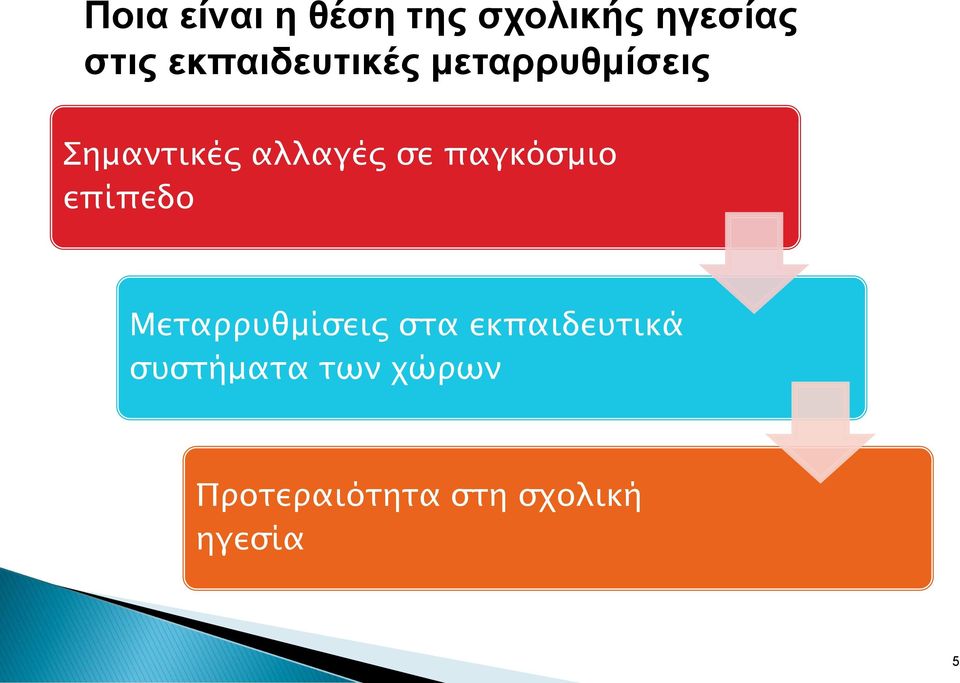 Ποια είναι η θέση της σχολικής ηγεσίας στις εκπαιδευτικές μεταρρυθμίσεις

Σημαντικές αλλαγές σε παγκόσμιο επίπεδο

Μεταρρυθμίσεις στα εκπαιδευτικά συστήματα των χώρων

Προτεραιότητα στη σχολική ηγεσία

5